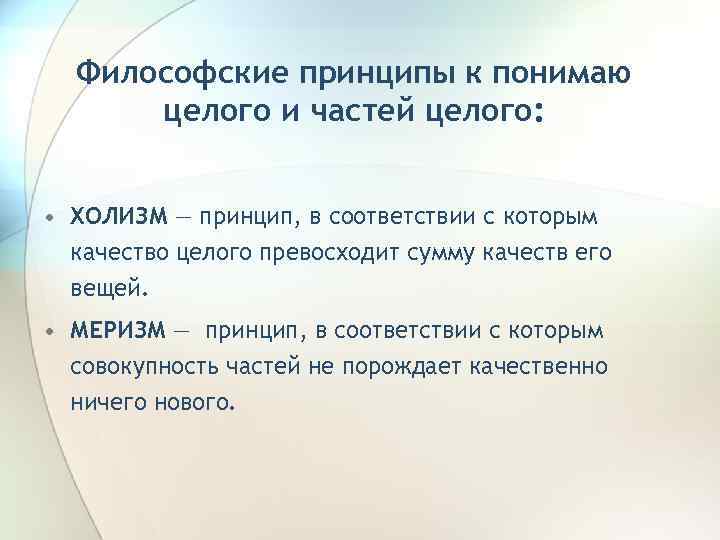 Философские принципы к понимаю целого и частей целого:

• ХОЛИЗМ — принцип, в соответствии с которым качество целого превосходит сумму качеств его вещей.
• МЕРИЗМ — принцип, в соответствии с которым совокупность частей не порождает качественно ничего нового.